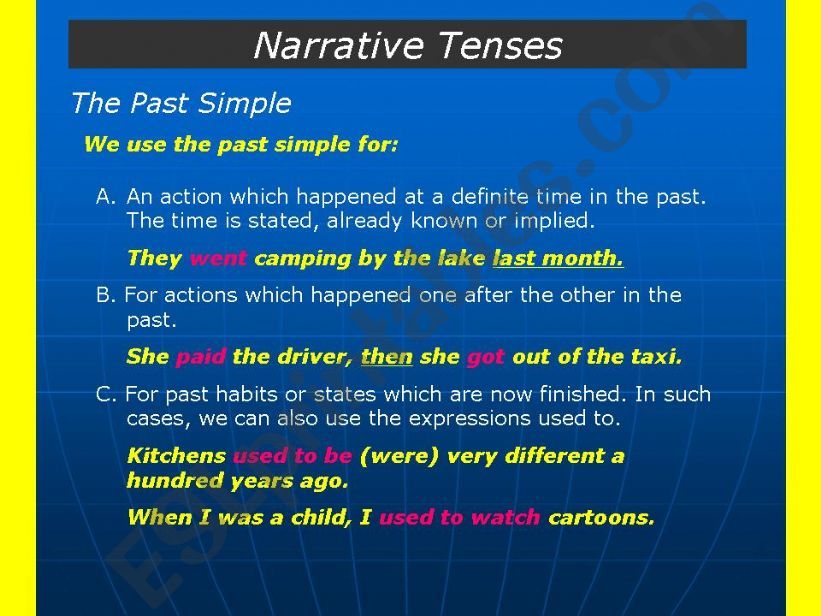 Narrative Tenses

The Past Simple

We use the past simple for:

A. An action which happened at a definite time in the past. The time is stated, already known or implied.

They went camping by the lake last month.

B. For actions which happened one after the other in the past.

She paid the driver, then she got out of the taxi.

C. For past habits or states which are now finished. In such cases, we can also use the expressions used to.

Kitchens used to be (were) very different a hundred years ago.

When I was a child, I used to watch cartoons.

ESLprintables.com